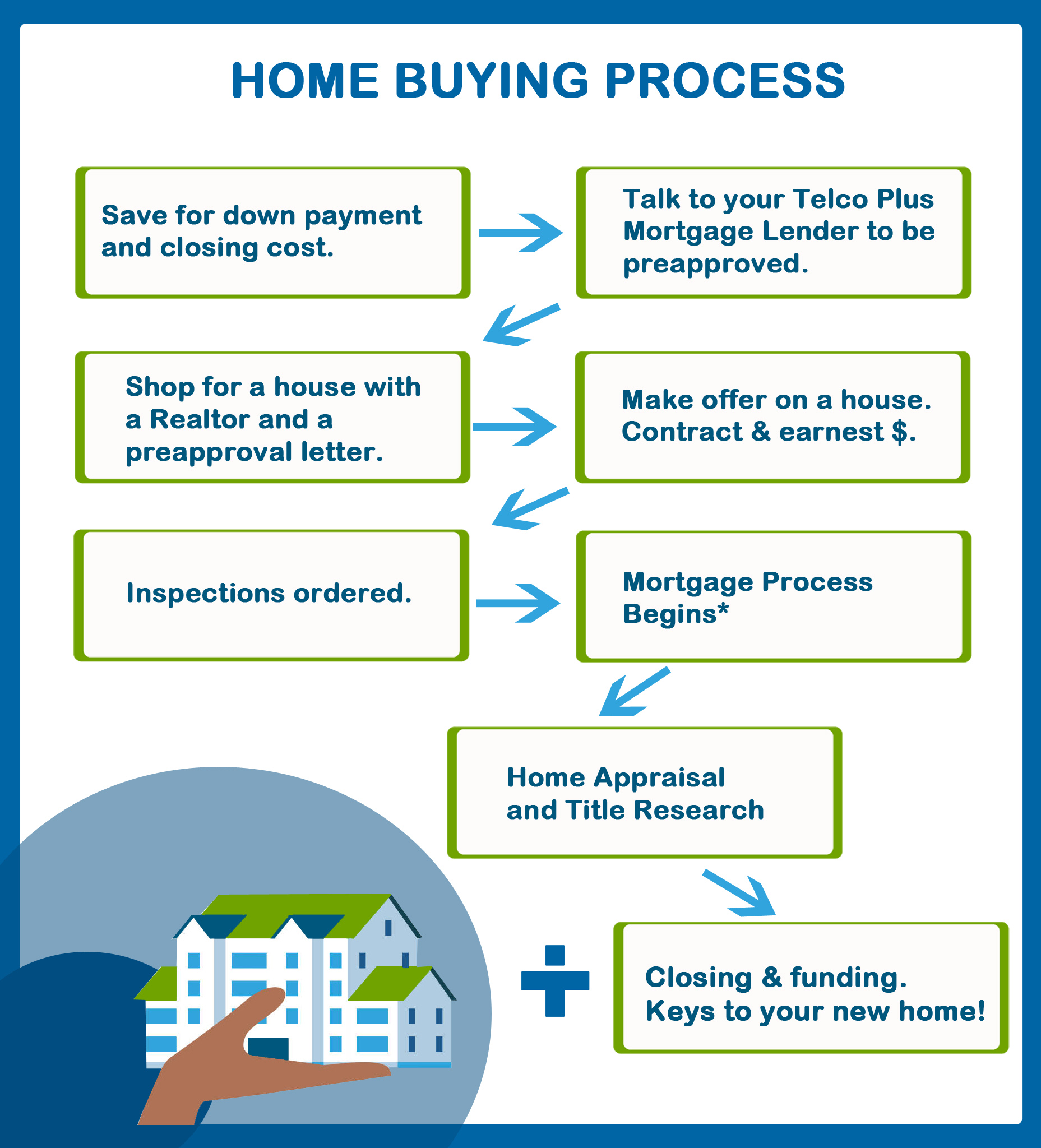 HOME BUYING PROCESS

Save for down payment and closing cost.

Talk to your Telco Plus Mortgage Lender to be preapproved.

Shop for a house with a Realtor and a preapproval letter.

Make offer on a house. Contract & earnest $.

Inspections ordered.

Mortgage Process Begins*

Home Appraisal and Title Research

Closing & funding. Keys to your new home!